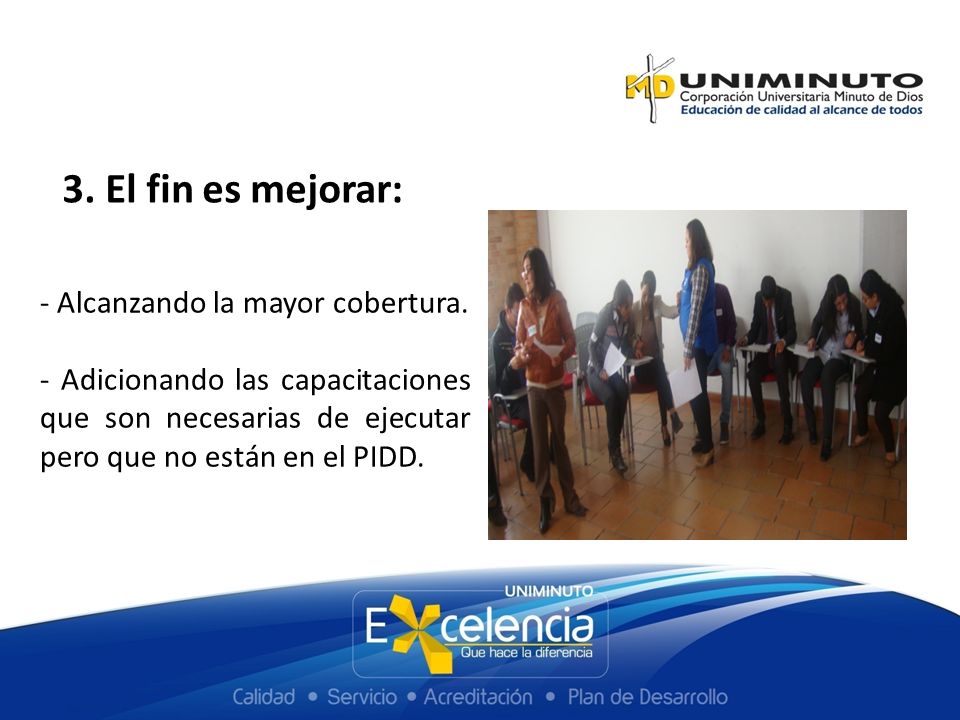 MD UNIMINUTO
Corporación Universitaria Minuto de Dios
Educación de calidad al alcance de todos

3. El fin es mejorar:

- Alcanzando la mayor cobertura.

- Adicionando las capacitaciones que son necesarias de ejecutar pero que no están en el PIDD.

UNIMINUTO
Excelencia
Que hace la diferencia

Calidad • Servicio • Acreditación • Plan de Desarrollo